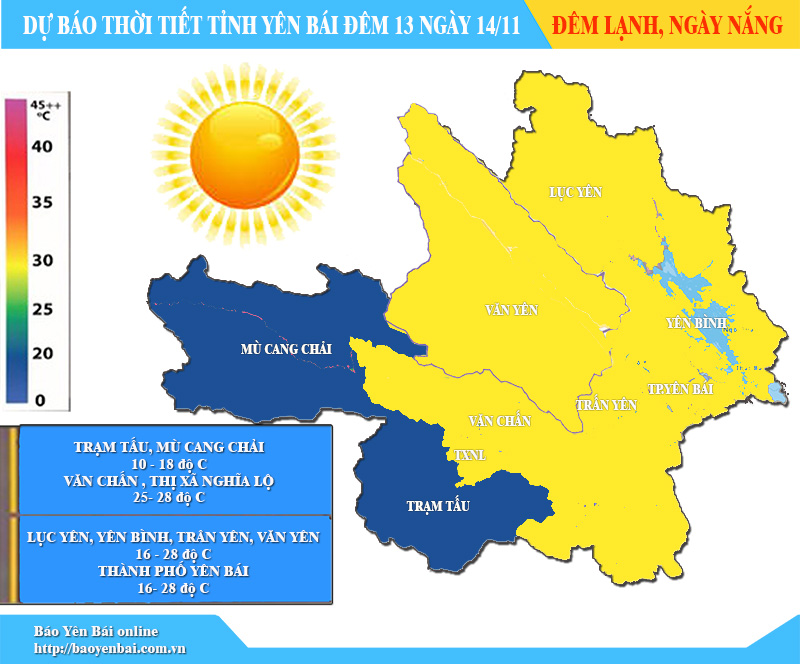 DỰ BÁO THỜI TIẾT TỈNH YÊN BÁI ĐÊM 13 NGÀY 14/11

ĐÊM LẠNH, NGÀY NẮNG

45++ °C
40
35
30
25
20
0

LỤC YÊN
VĂN YÊN
YÊN BÌNH
MÙ CANG CHẢI
TP.YÊN BÁI
TRẤN YÊN
VĂN CHẤN
TXNL
TRẠM TẤU

TRẠM TẤU, MÙ CANG CHẢI
10 - 18 độ C
VĂN CHẤN , THỊ XÃ NGHĨA LỘ
25- 28 độ C

LỤC YÊN, YÊN BÌNH, TRẤN YÊN, VĂN YÊN
16 - 28 độ C
THÀNH PHỐ YÊN BÁI
16- 28 độ C

Báo Yên Bái online
http://baoyenbai.com.vn